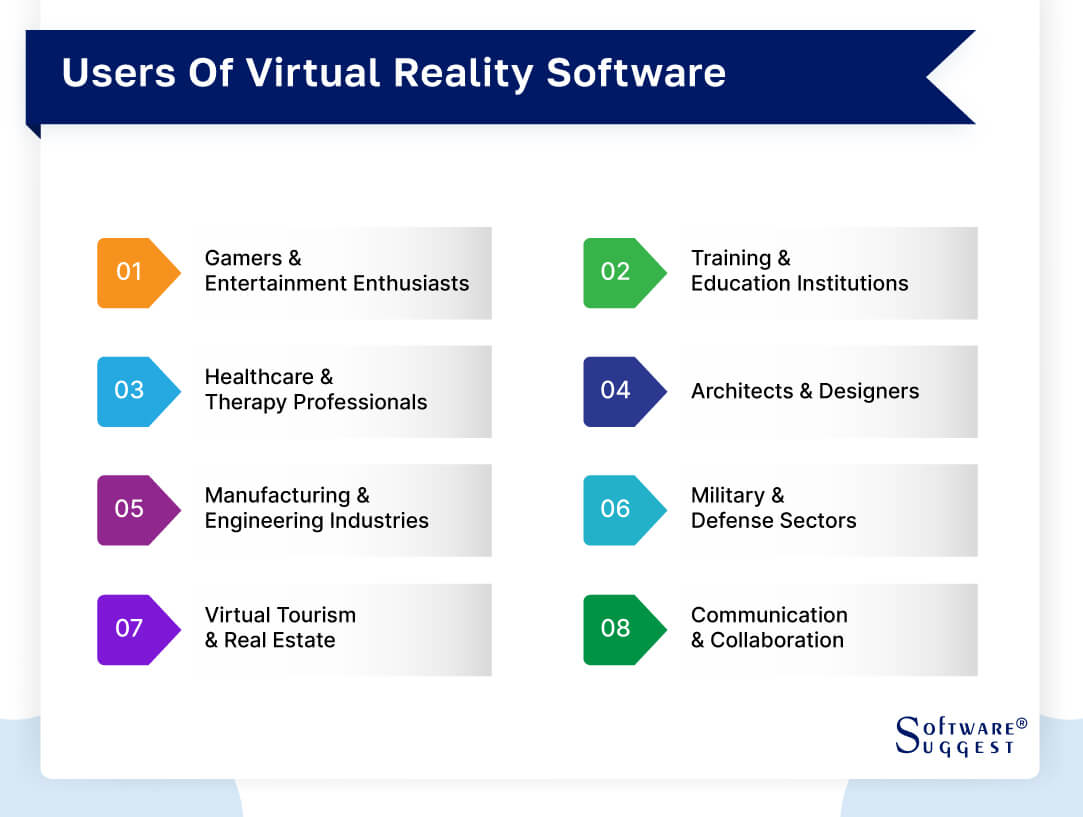 Users Of Virtual Reality Software

01 Gamers & Entertainment Enthusiasts

02 Training & Education Institutions

03 Healthcare & Therapy Professionals

04 Architects & Designers

05 Manufacturing & Engineering Industries

06 Military & Defense Sectors

07 Virtual Tourism & Real Estate

08 Communication & Collaboration

SOFTWARE® SUGGEST